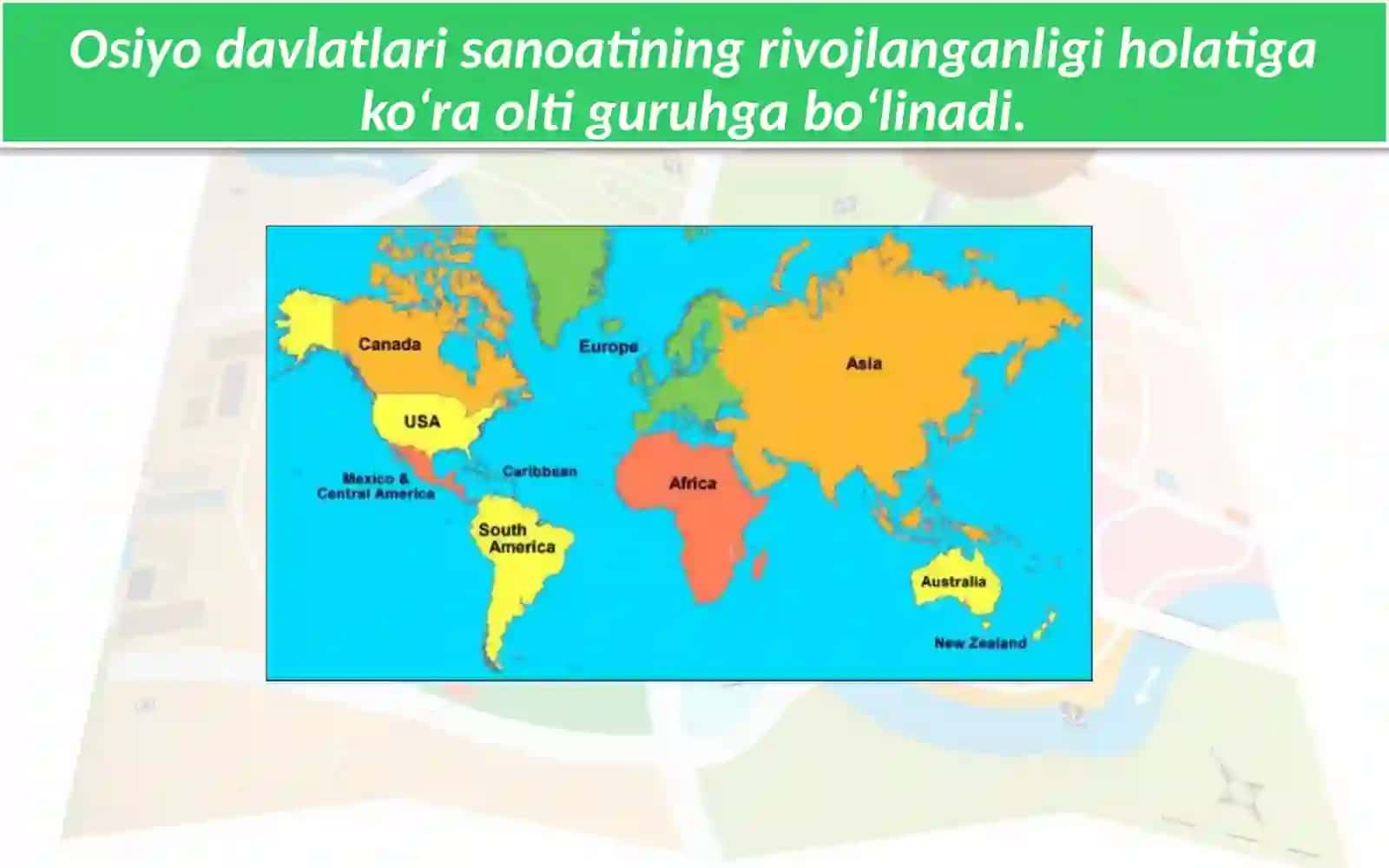 Osiyo davlatlari sanoatining rivojlanganligi holatiga ko‘ra olti guruhga bo‘linadi.

Canada

Europe

Asia

USA

Mexico & Central America

Caribbean

Africa

South America

Australia

New Zealand